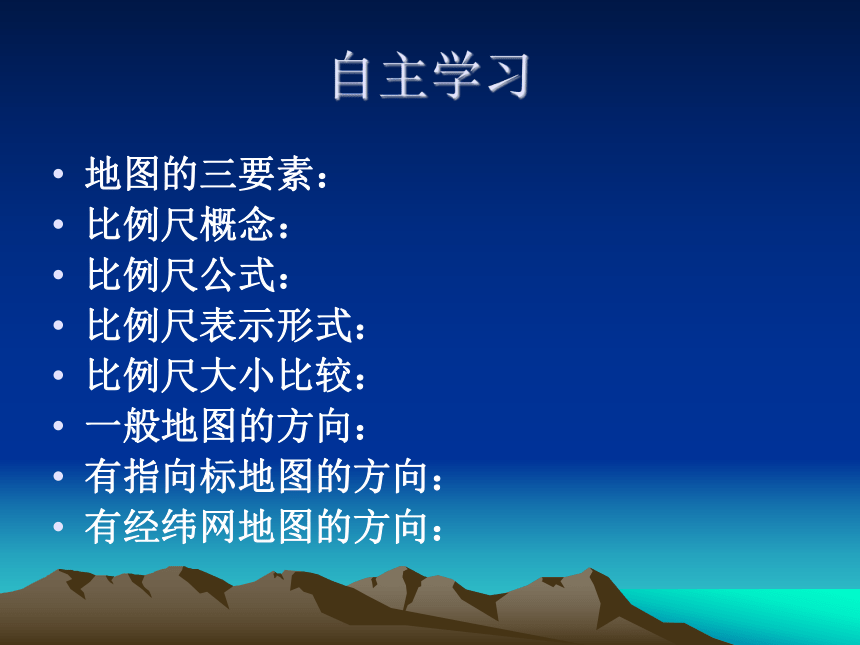 自主学习

• 地图的三要素：
• 比例尺概念：
• 比例尺公式：
• 比例尺表示形式：
• 比例尺大小比较：
• 一般地图的方向：
• 有指向标地图的方向：
• 有经纬网地图的方向：